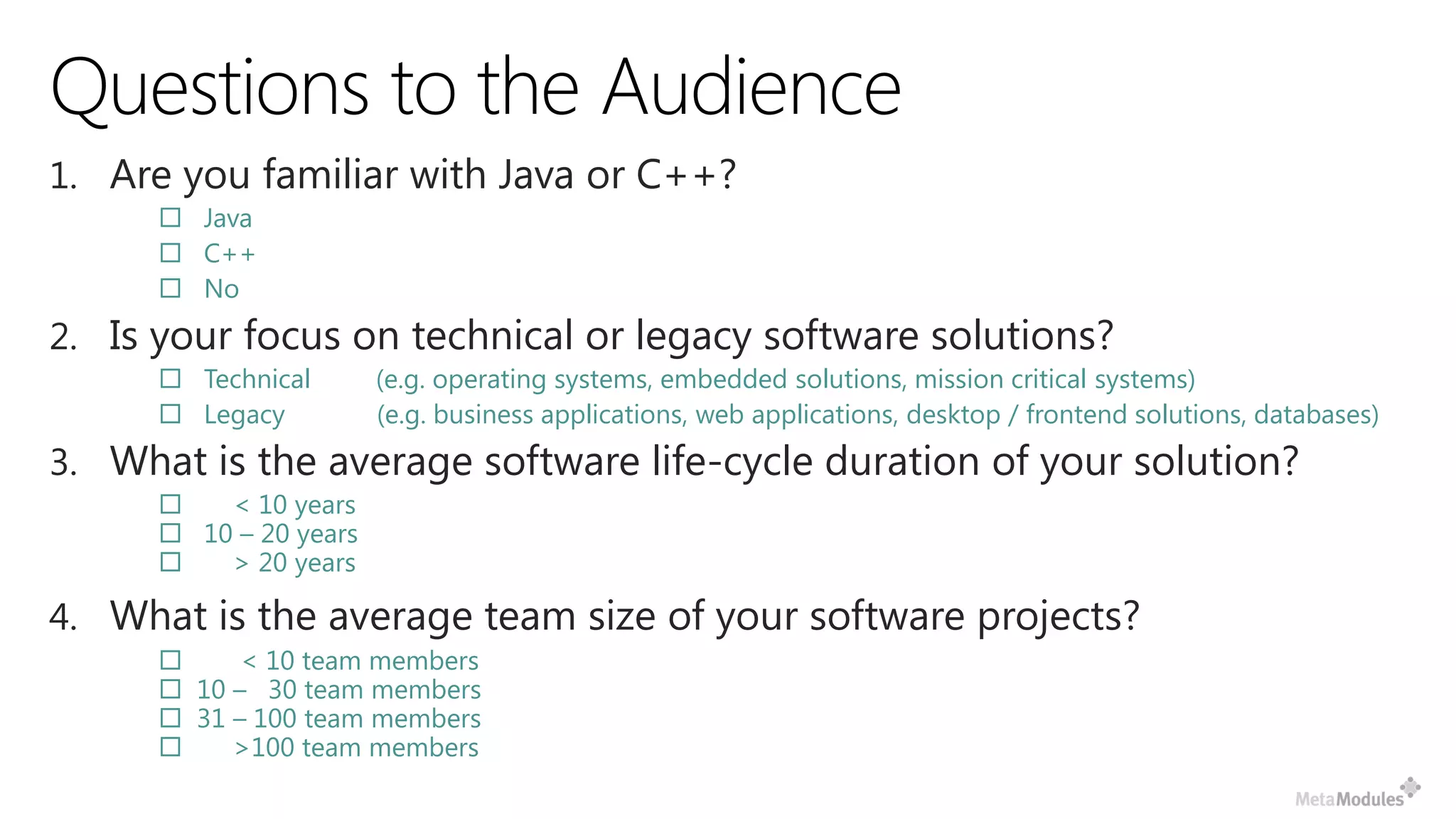 Questions to the Audience

1. Are you familiar with Java or C++?

☐ Java
☐ C++
☐ No

2. Is your focus on technical or legacy software solutions?

☐ Technical (e.g. operating systems, embedded solutions, mission critical systems)
☐ Legacy (e.g. business applications, web applications, desktop / frontend solutions, databases)

3. What is the average software life-cycle duration of your solution?

☐ < 10 years
☐ 10 – 20 years
☐ > 20 years

4. What is the average team size of your software projects?

☐ < 10 team members
☐ 10 – 30 team members
☐ 31 – 100 team members
☐ >100 team members

MetaModules